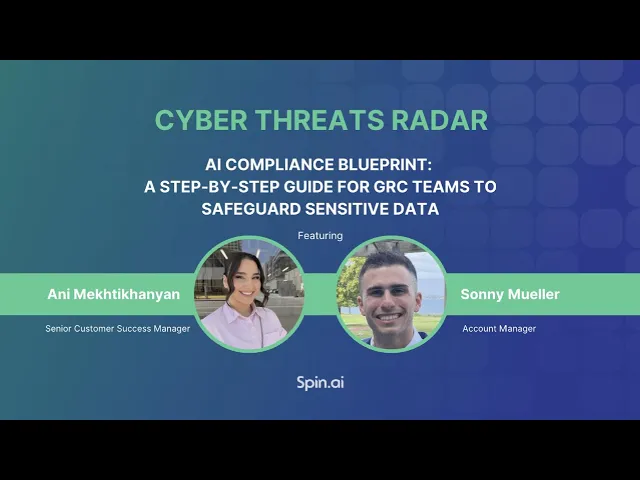 CYBER THREATS RADAR

AI COMPLIANCE BLUEPRINT: A STEP-BY-STEP GUIDE FOR GRC TEAMS TO SAFEGUARD SENSITIVE DATA

Featuring

Ani Mekhtikhanyan

Senior Customer Success Manager

Sonny Mueller

Account Manager

Spin.ai